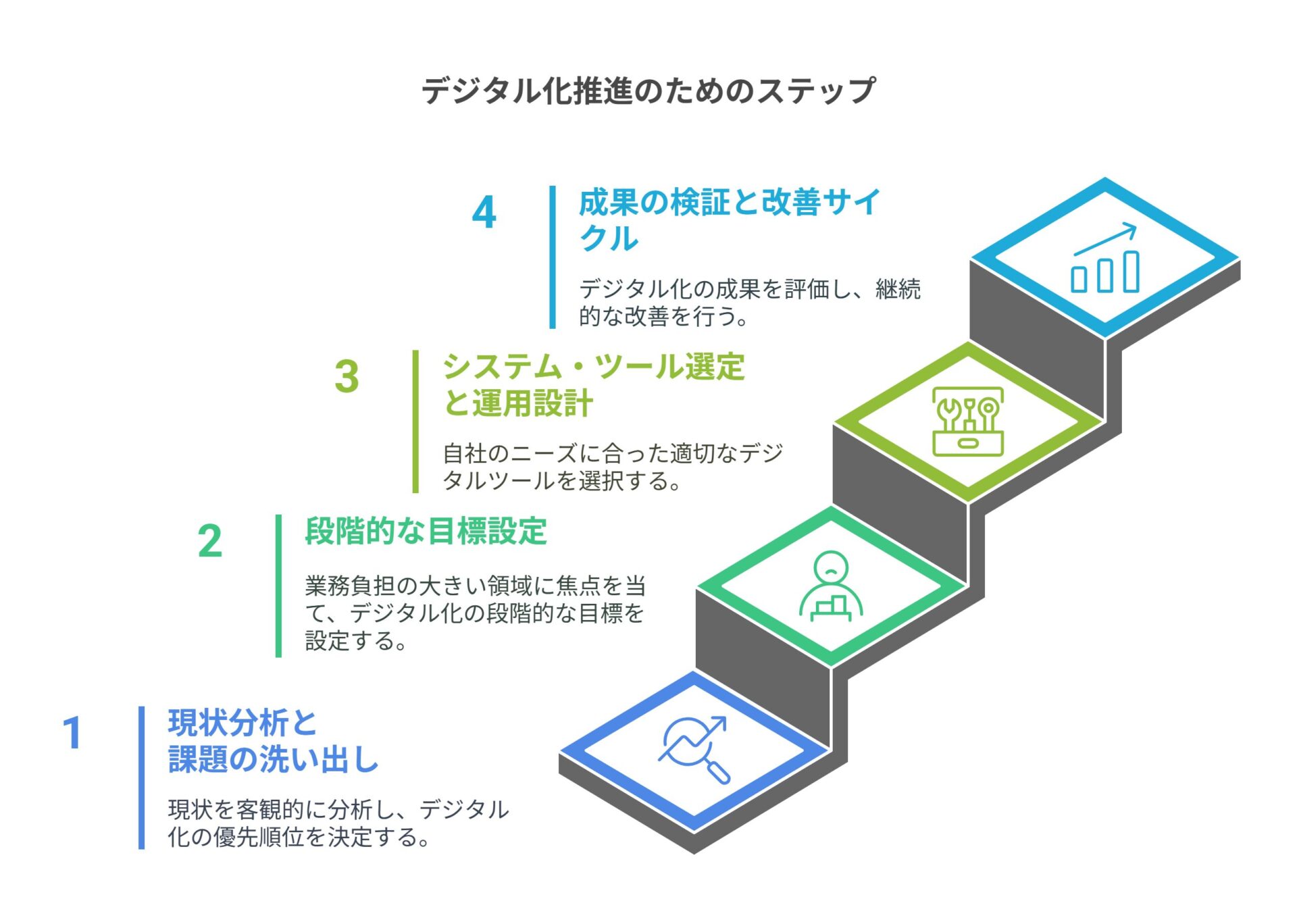 デジタル化推進のためのステップ

4

成果の検証と改善サイクル

デジタル化の成果を評価し、継続的な改善を行う。

3

システム・ツール選定と運用設計

自社のニーズに合った適切なデジタルツールを選択する。

2

段階的な目標設定

業務負担の大きい領域に焦点を当て、デジタル化の段階的な目標を設定する。

1

現状分析と課題の洗い出し

現状を客観的に分析し、デジタル化の優先順位を決定する。